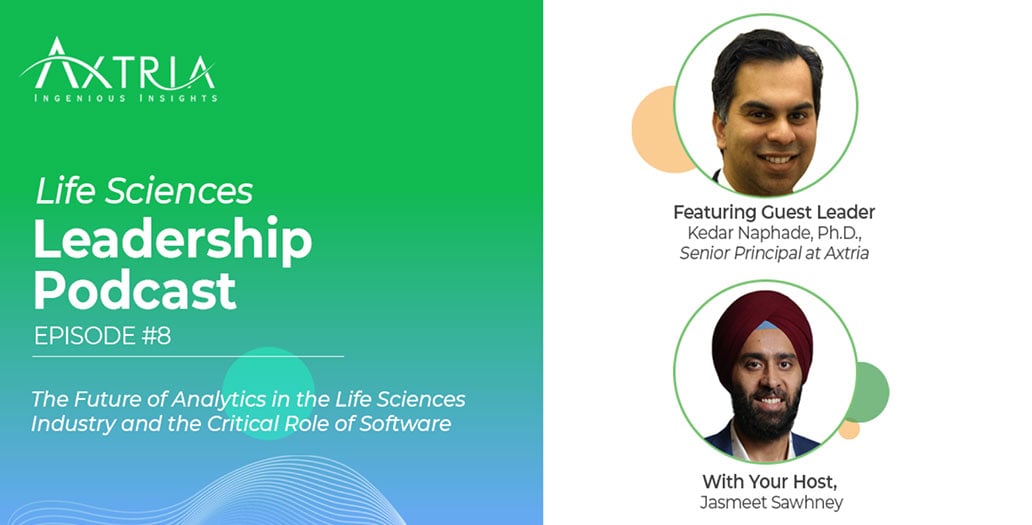 AXTRIA
INGENIOUS INSIGHTS

Life Sciences
Leadership Podcast
EPISODE #8

The Future of Analytics in the Life Sciences Industry and the Critical Role of Software

Featuring Guest Leader
Kedar Naphade, Ph.D.,
Senior Principal at Axtria

With Your Host,
Jasmeet Sawhney